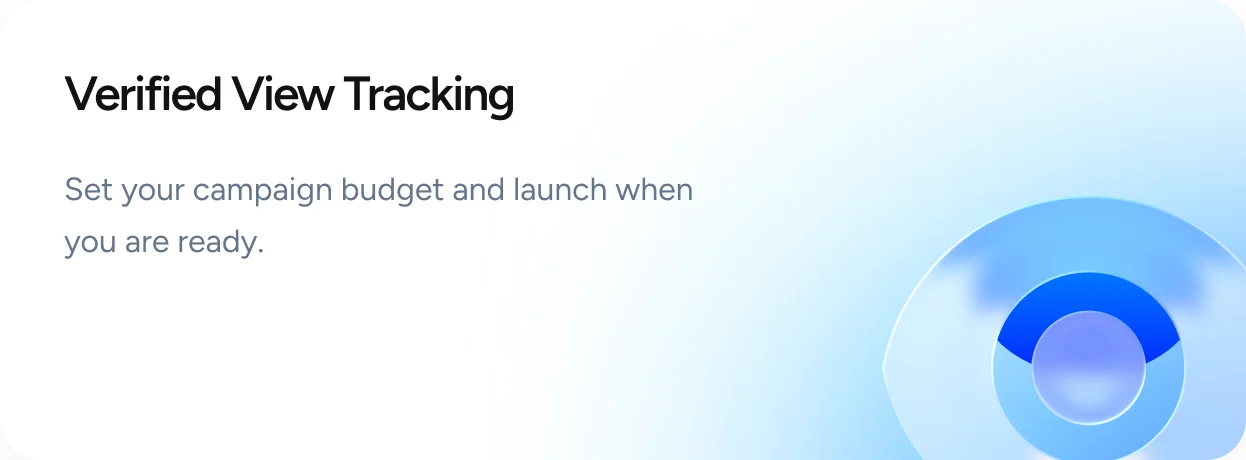 Verified View Tracking

Set your campaign budget and launch when you are ready.